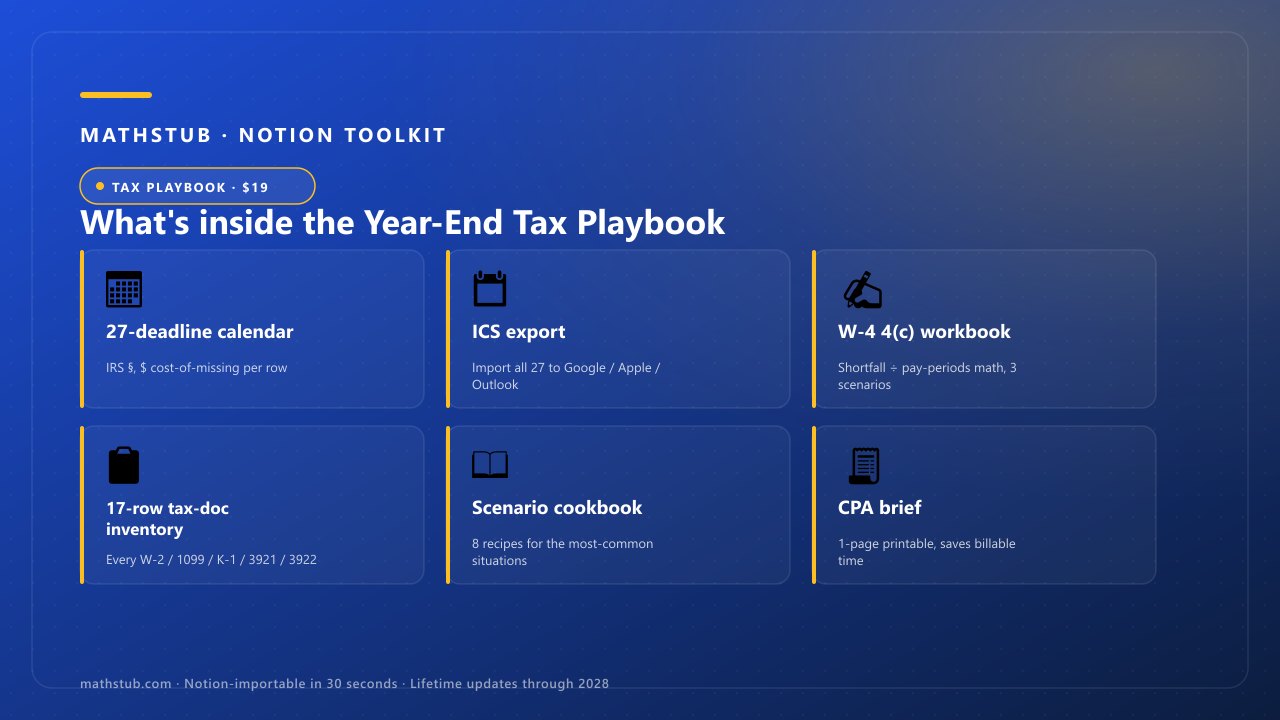 MATHSTUB · NOTION TOOLKIT

TAX PLAYBOOK · $19

What's inside the Year-End Tax Playbook

27-deadline calendar

IRS §, $ cost-of-missing per row

ICS export

Import all 27 to Google / Apple / Outlook

W-4 4(c) workbook

Shortfall ÷ pay-periods math, 3 scenarios

17-row tax-doc inventory

Every W-2 / 1099 / K-1 / 3921 / 3922

Scenario cookbook

8 recipes for the most-common situations

CPA brief

1-page printable, saves billable time

mathstub.com · Notion-importable in 30 seconds · Lifetime updates through 2028